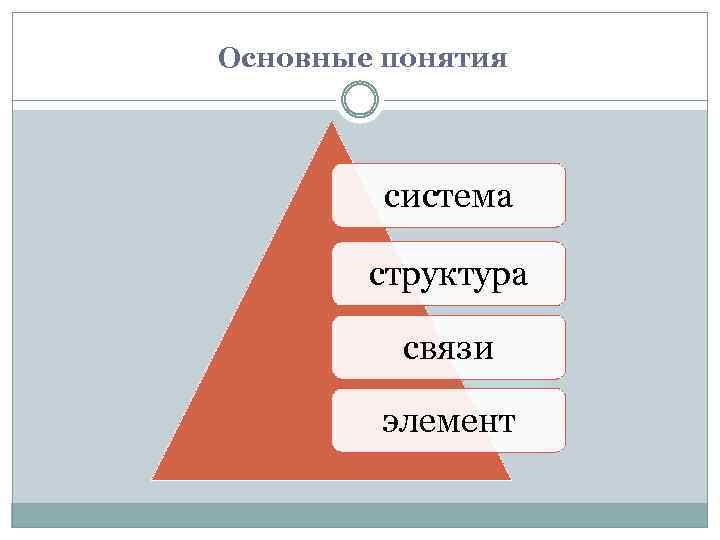 Основные понятия

система

структура

связи

элемент